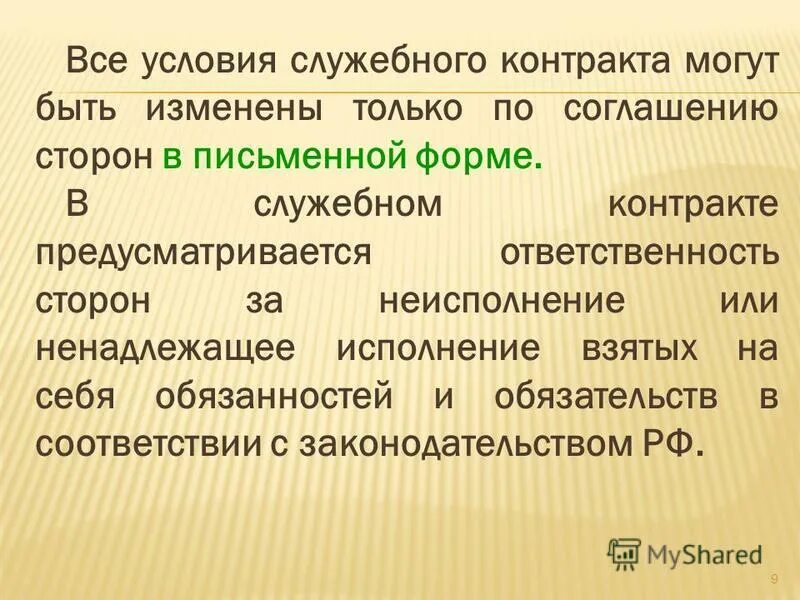 Все условия служебного контракта могут быть изменены только по соглашению сторон в письменной форме.

В служебном контракте предусматривается ответственность сторон за неисполнение или ненадлежащее исполнение взятых на себя обязанностей и обязательств в соответствии с законодательством РФ.

MyShared

9